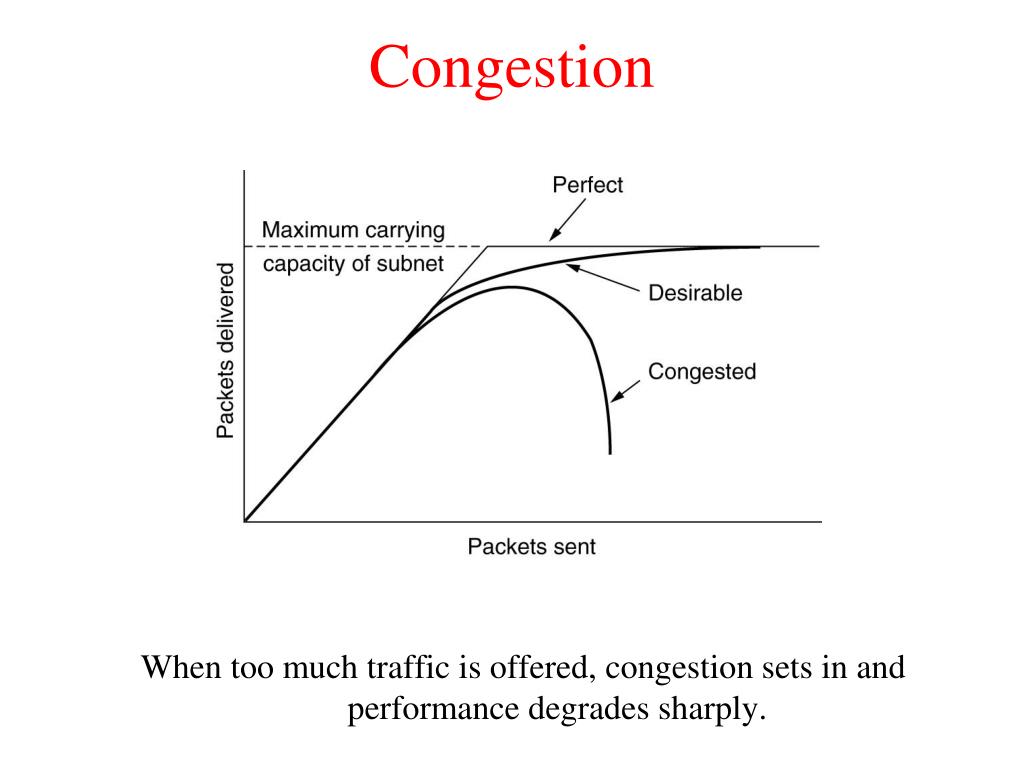 Congestion

Perfect

Maximum carrying capacity of subnet

Desirable

Congested

Packets delivered

Packets sent

When too much traffic is offered, congestion sets in and performance degrades sharply.